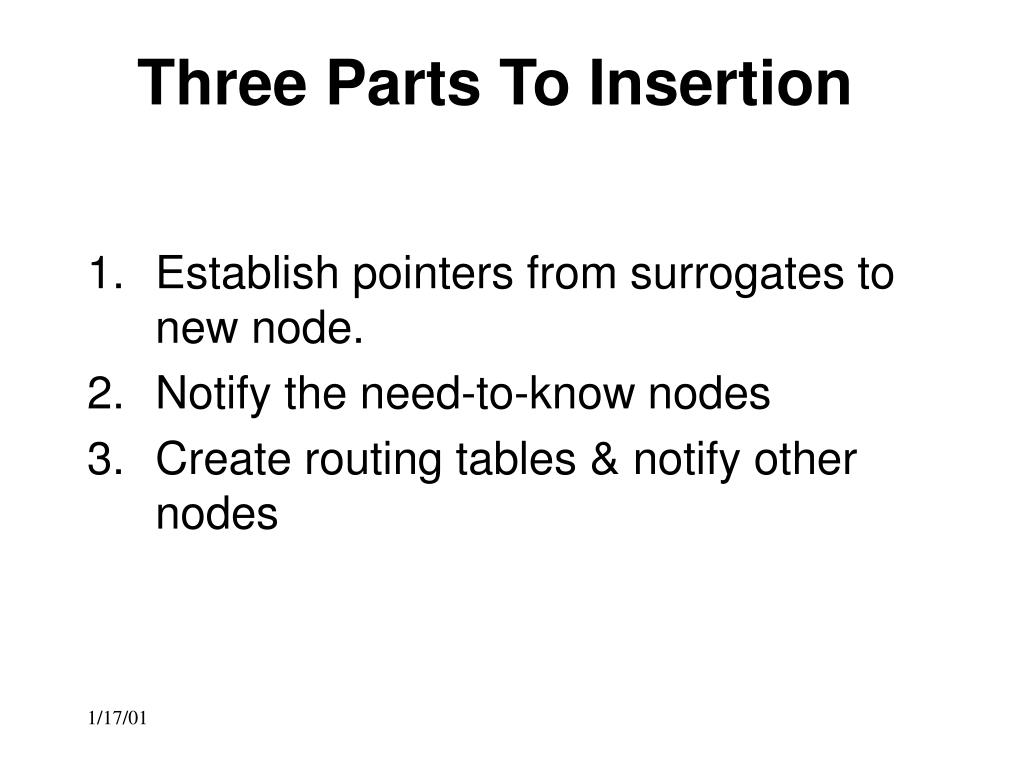 Three Parts To Insertion

1. Establish pointers from surrogates to new node.
2. Notify the need-to-know nodes
3. Create routing tables & notify other nodes

1/17/01